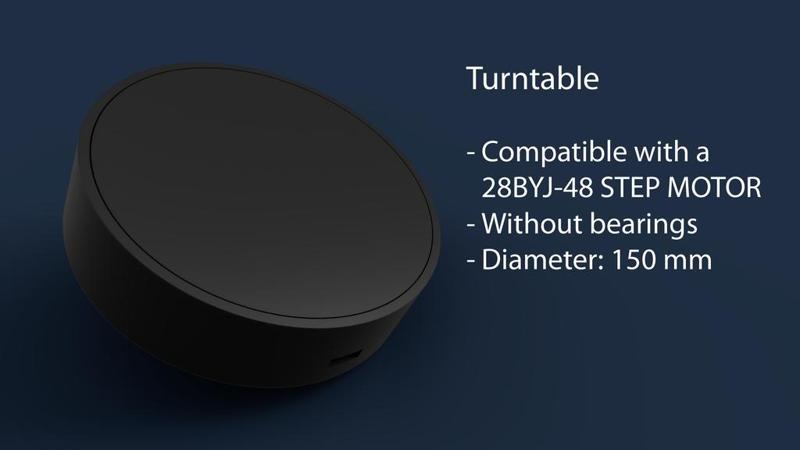 Turntable

- Compatible with a 28BYJ-48 STEP MOTOR
- Without bearings
- Diameter: 150 mm